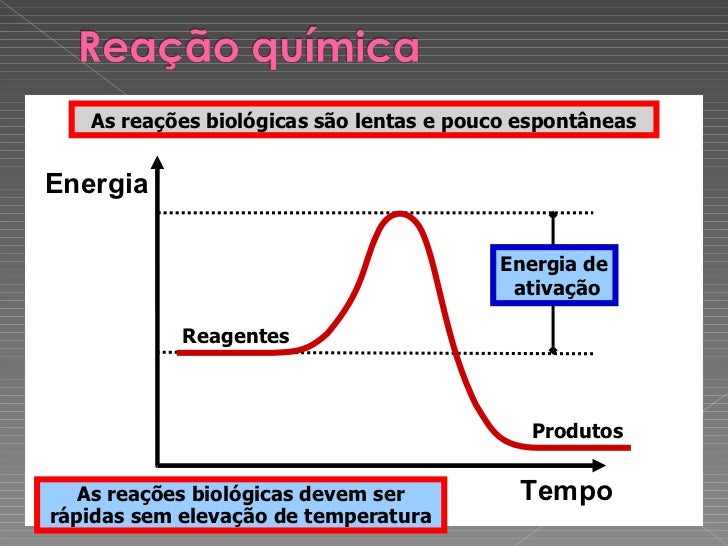 Reação química

As reações biológicas são lentas e pouco espontâneas

Energia

Energia de ativação

Reagentes

Produtos

Tempo

As reações biológicas devem ser rápidas sem elevação de temperatura